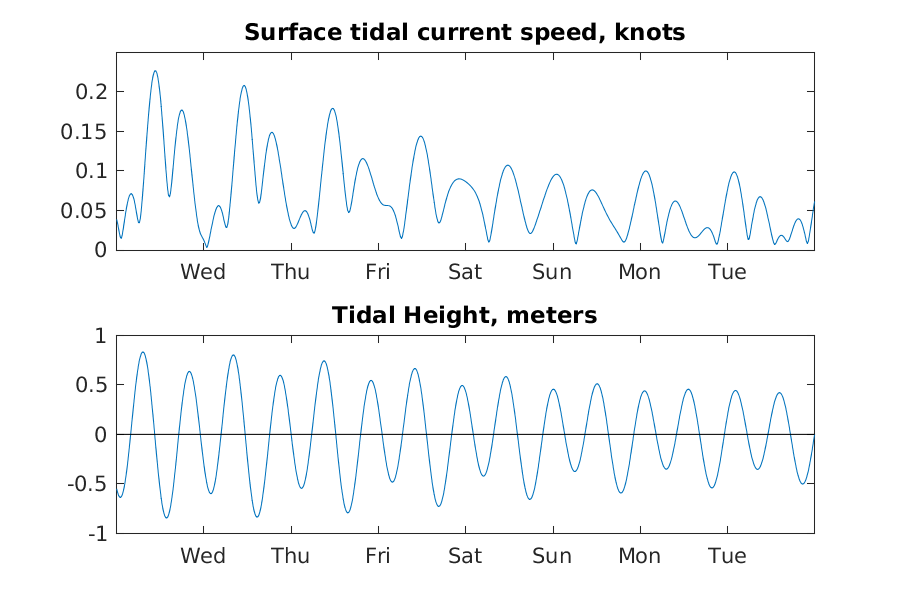 Surface tidal current speed, knots

0.2
0.15
0.1
0.05
0

Wed Thu Fri Sat Sun Mon Tue

Tidal Height, meters

1
0.5
0
-0.5
-1

Wed Thu Fri Sat Sun Mon Tue